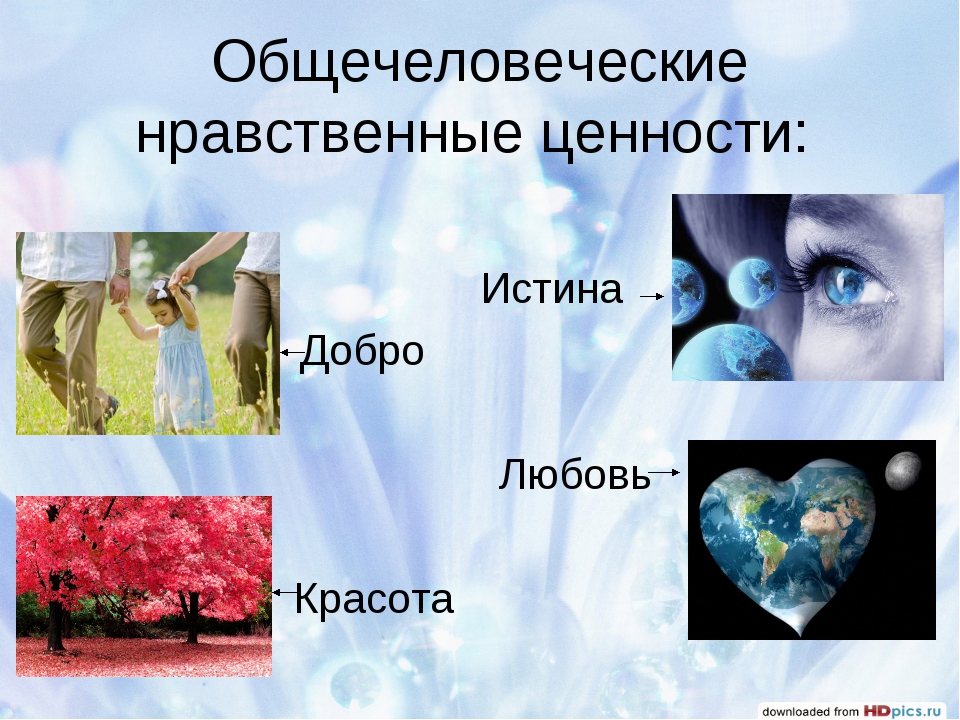 Общечеловеческие нравственные ценности:

Истина

Добро

Любовь

Красота

downloaded from HDpics.ru